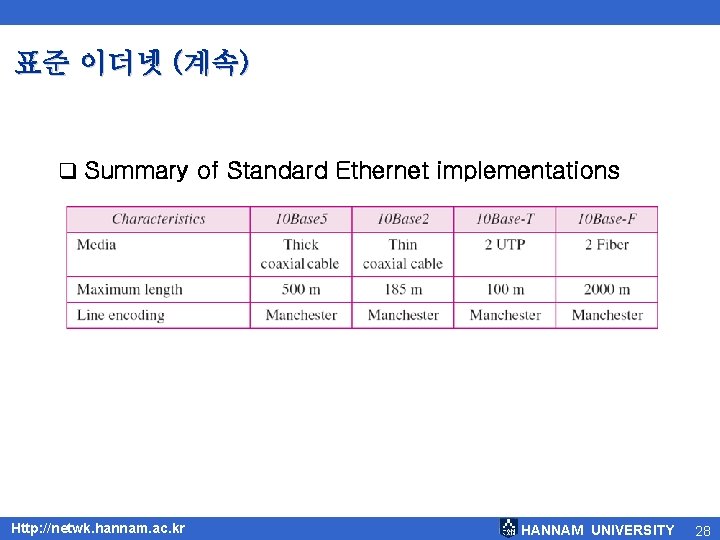 표준 이더넷 (계속)

❑ Summary of Standard Ethernet implementations

| Characteristics | 10Base5 | 10Base2 | 10Base-T | 10Base-F |
|---|---|---|---|---|
| Media | Thick coaxial cable | Thin coaxial cable | 2 UTP | 2 Fiber |
| Maximum length | 500 m | 185 m | 100 m | 2000 m |
| Line encoding | Manchester | Manchester | Manchester | Manchester |

Http://netwk.hannam.ac.kr

HANNAM UNIVERSITY 28